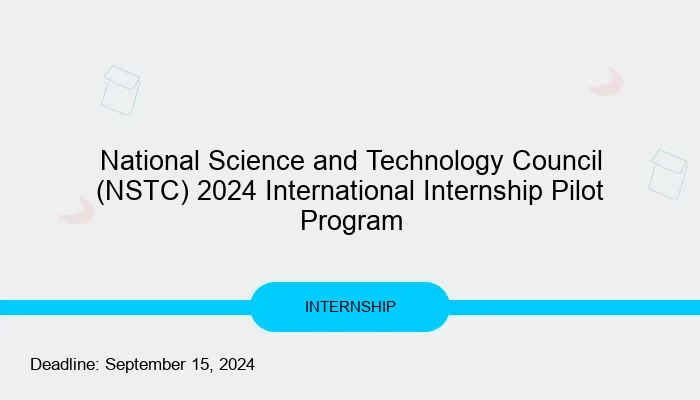 National Science and Technology Council (NSTC) 2024 International Internship Pilot Program

INTERNSHIP

Deadline: September 15, 2024